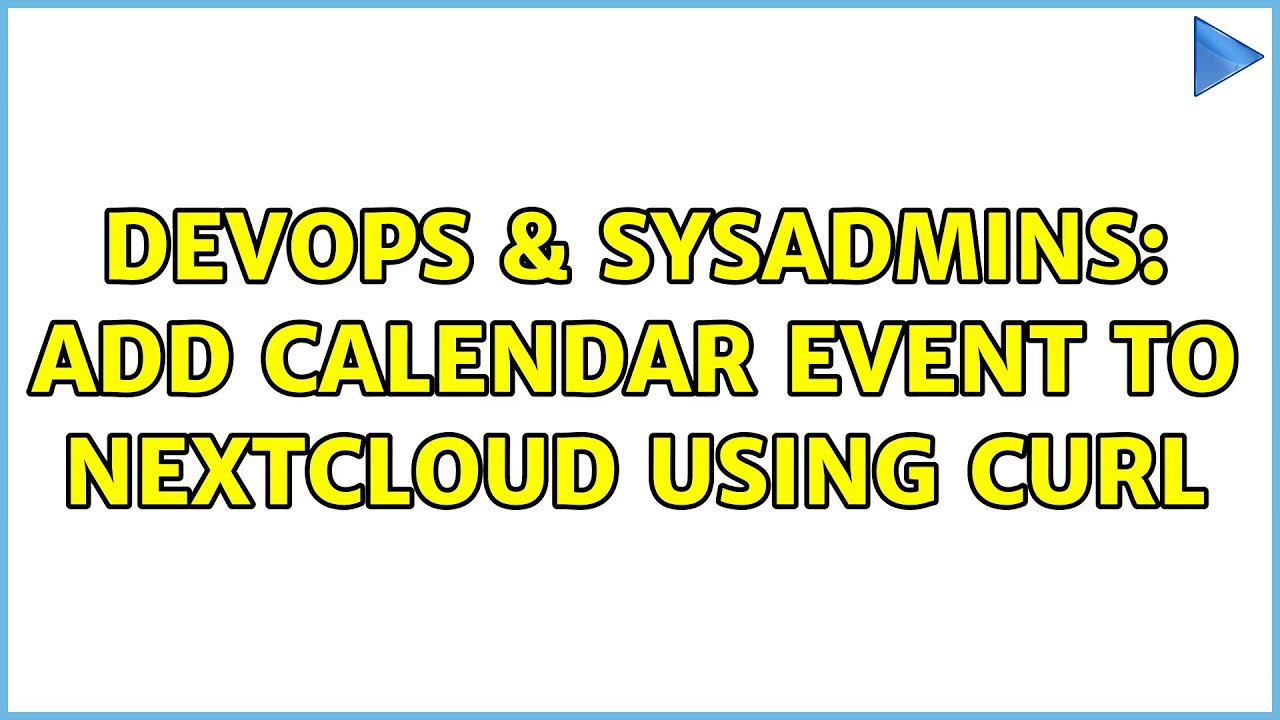 DEVOPS & SYSADMINS: ADD CALENDAR EVENT TO NEXTCLOUD USING CURL